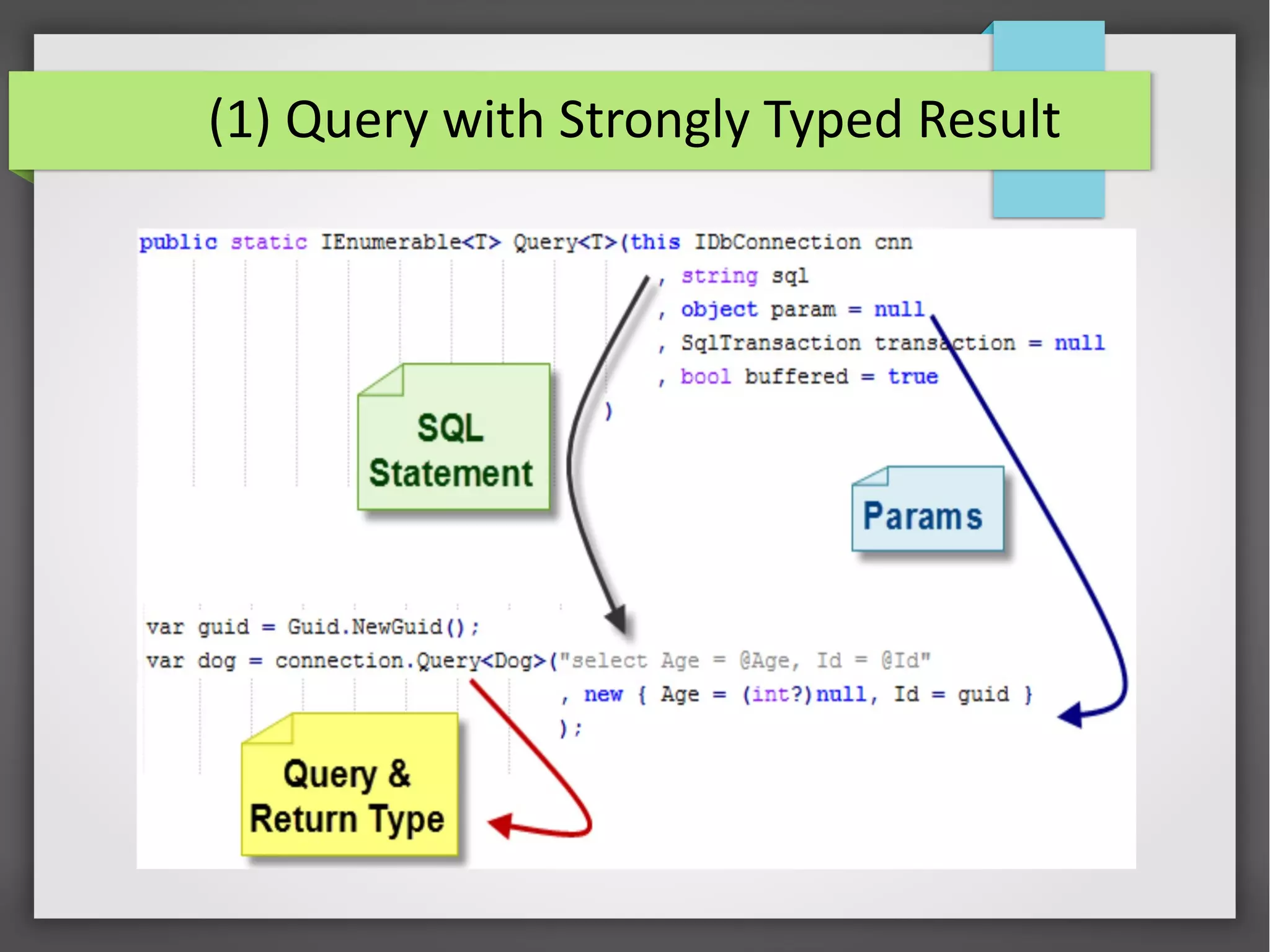 (1) Query with Strongly Typed Result

public static IEnumerable<T> Query<T>(this IDbConnection cnn
, string sql
, object param = null
, SqlTransaction transaction = null
, bool buffered = true
)

SQL Statement

Params

var guid = Guid.NewGuid();
var dog = connection.Query<Dog>("select Age = @Age, Id = @Id"
, new { Age = (int?)null, Id = guid }
);

Query & Return Type